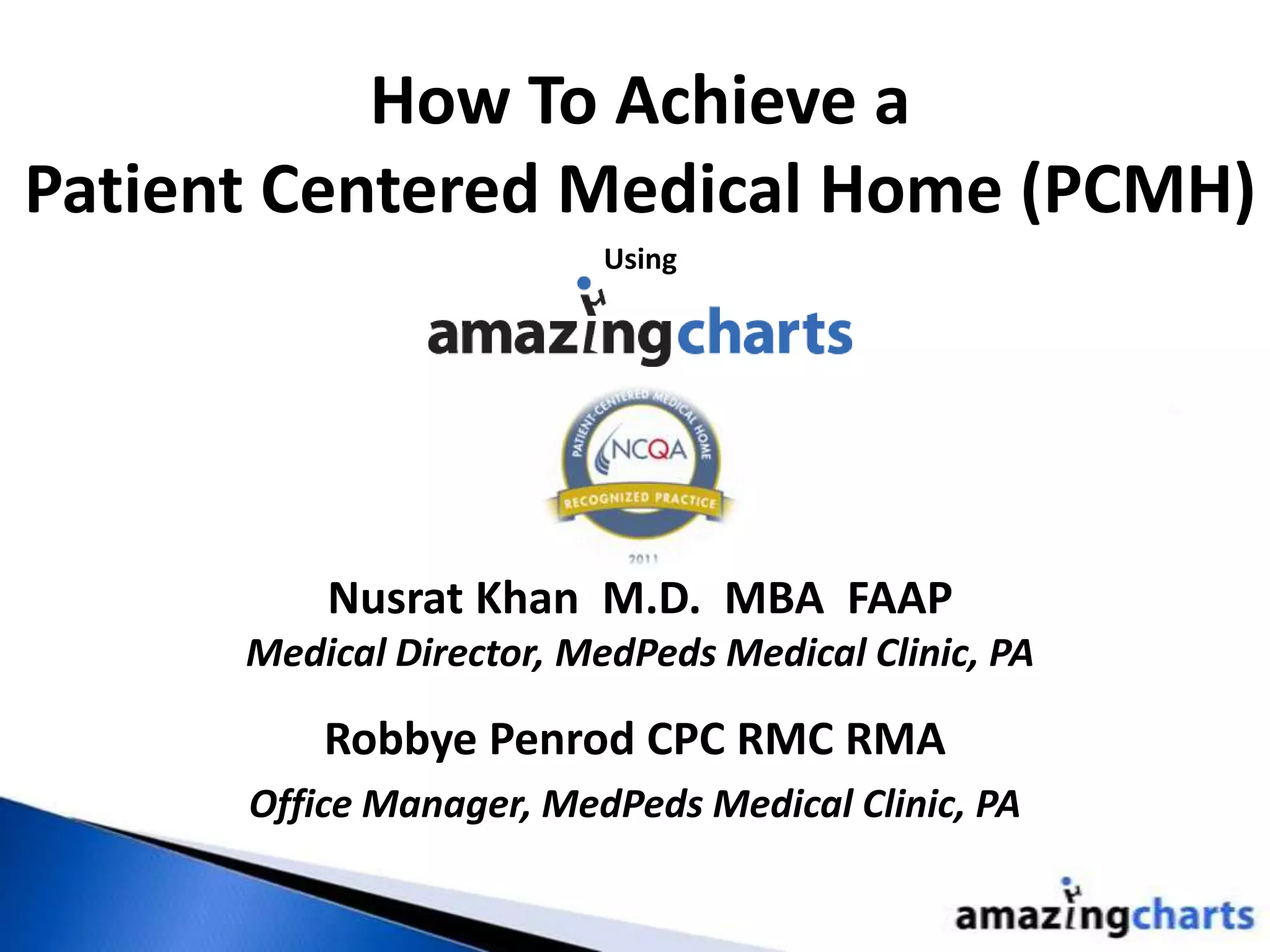 How To Achieve a
Patient Centered Medical Home (PCMH)

Using

amazingcharts

PATIENT-CENTERED MEDICAL HOME
NCQA
RECOGNIZED PRACTICE
2011

Nusrat Khan M.D. MBA FAAP
Medical Director, MedPeds Medical Clinic, PA

Robbye Penrod CPC RMC RMA
Office Manager, MedPeds Medical Clinic, PA

amazingcharts